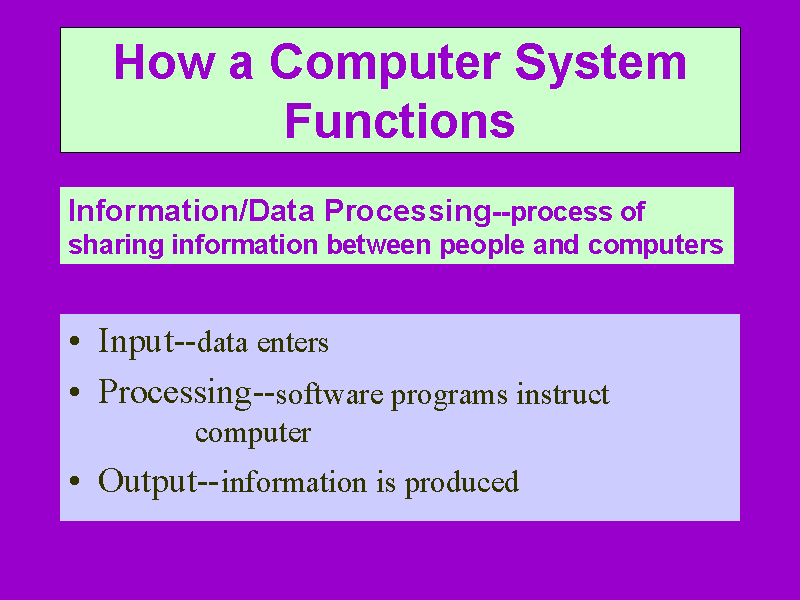 How a Computer System Functions

Information/Data Processing--process of sharing information between people and computers

• Input--data enters
• Processing--software programs instruct computer
• Output--information is produced